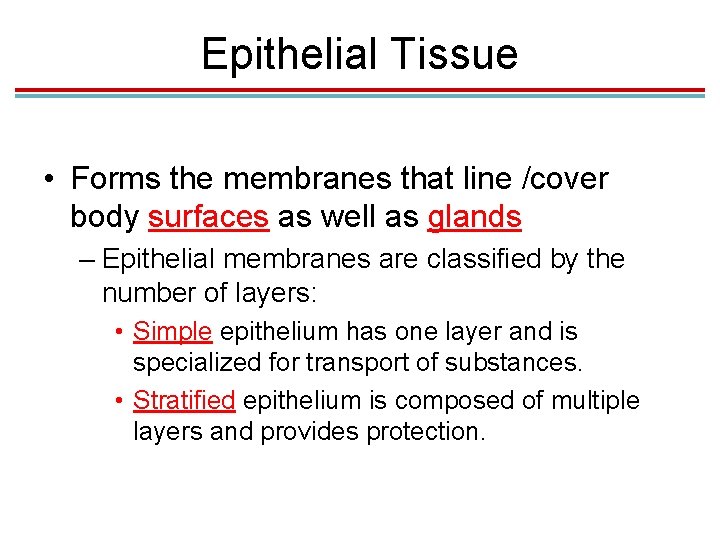 Epithelial Tissue

• Forms the membranes that line /cover body surfaces as well as glands

– Epithelial membranes are classified by the number of layers:

• Simple epithelium has one layer and is specialized for transport of substances.

• Stratified epithelium is composed of multiple layers and provides protection.